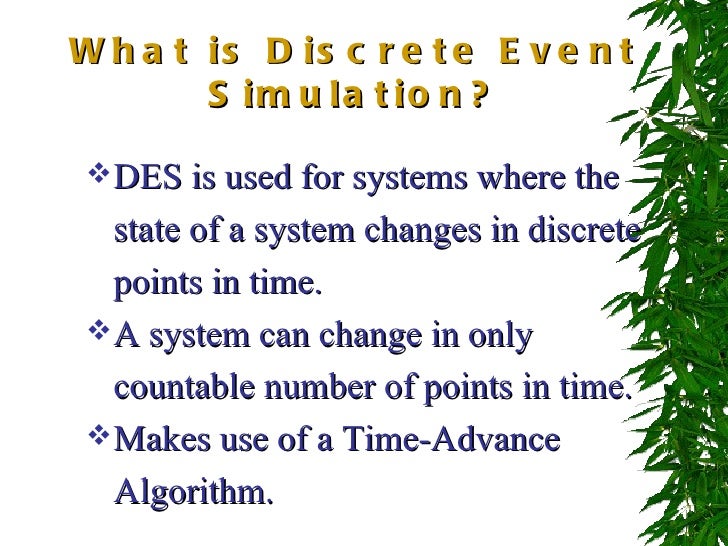 What is Discrete Event Simulation?

❖ DES is used for systems where the state of a system changes in discrete points in time.

❖ A system can change in only countable number of points in time.

❖ Makes use of a Time-Advance Algorithm.